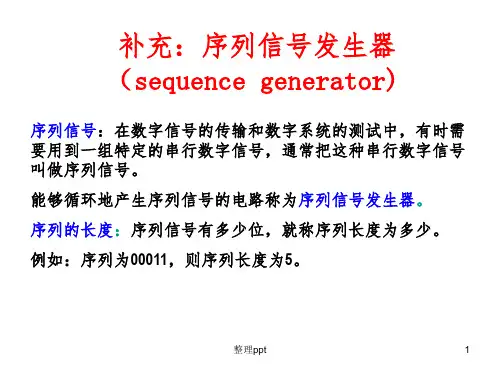 补充：序列信号发生器
（sequence generator）

序列信号：在数字信号的传输和数字系统的测试中，有时需要用到一组特定的串行数字信号，通常把这种串行数字信号叫做序列信号。

能够循环地产生序列信号的电路称为序列信号发生器。

序列的长度：序列信号有多少位，就称序列长度为多少。

例如：序列为00011，则序列长度为5。

整理ppt

1